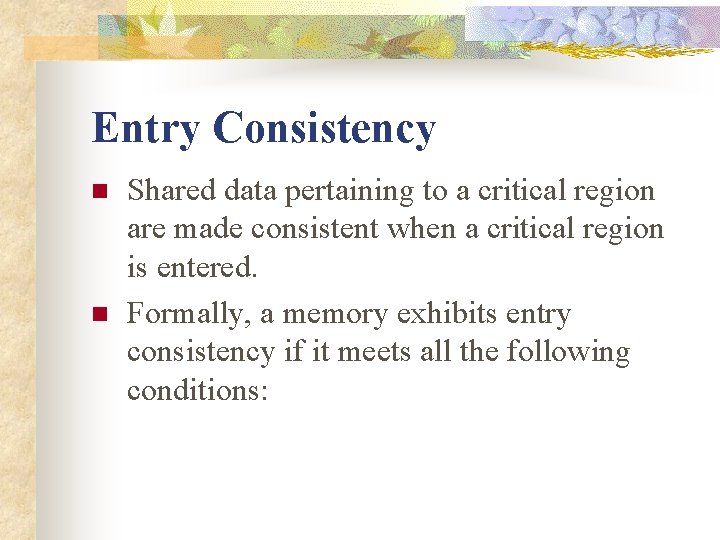 Entry Consistency

Shared data pertaining to a critical region are made consistent when a critical region is entered.

Formally, a memory exhibits entry consistency if it meets all the following conditions: